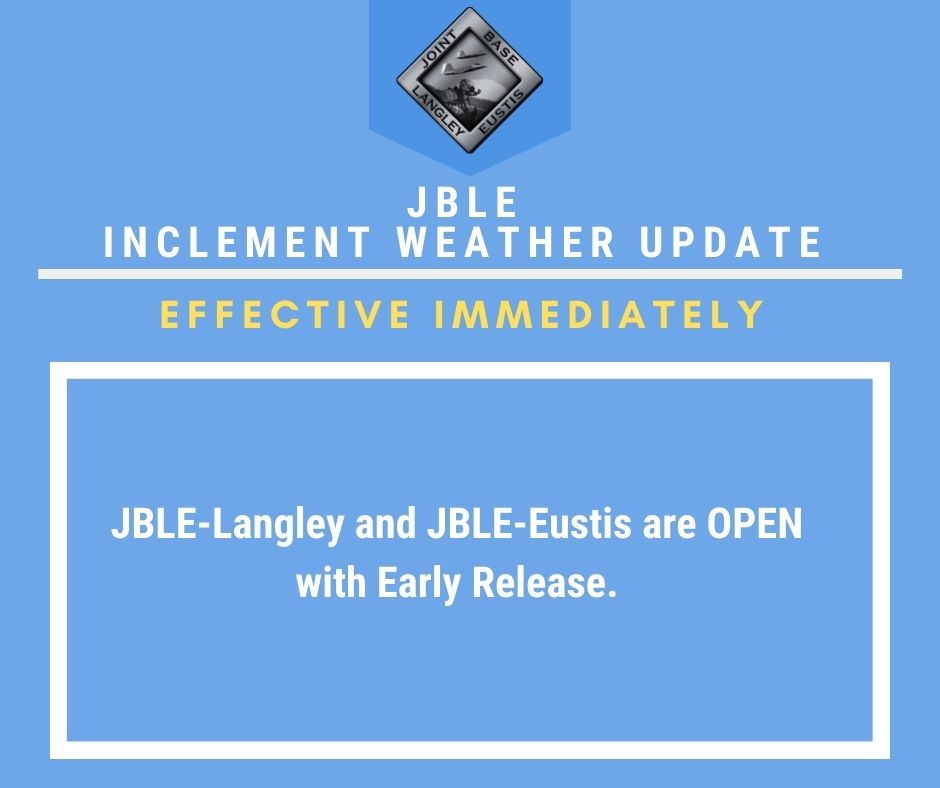 JOINT BASE LANGLEY EUSTIS

JBLE
INCLEMENT WEATHER UPDATE

EFFECTIVE IMMEDIATELY

JBLE-Langley and JBLE-Eustis are OPEN with Early Release.